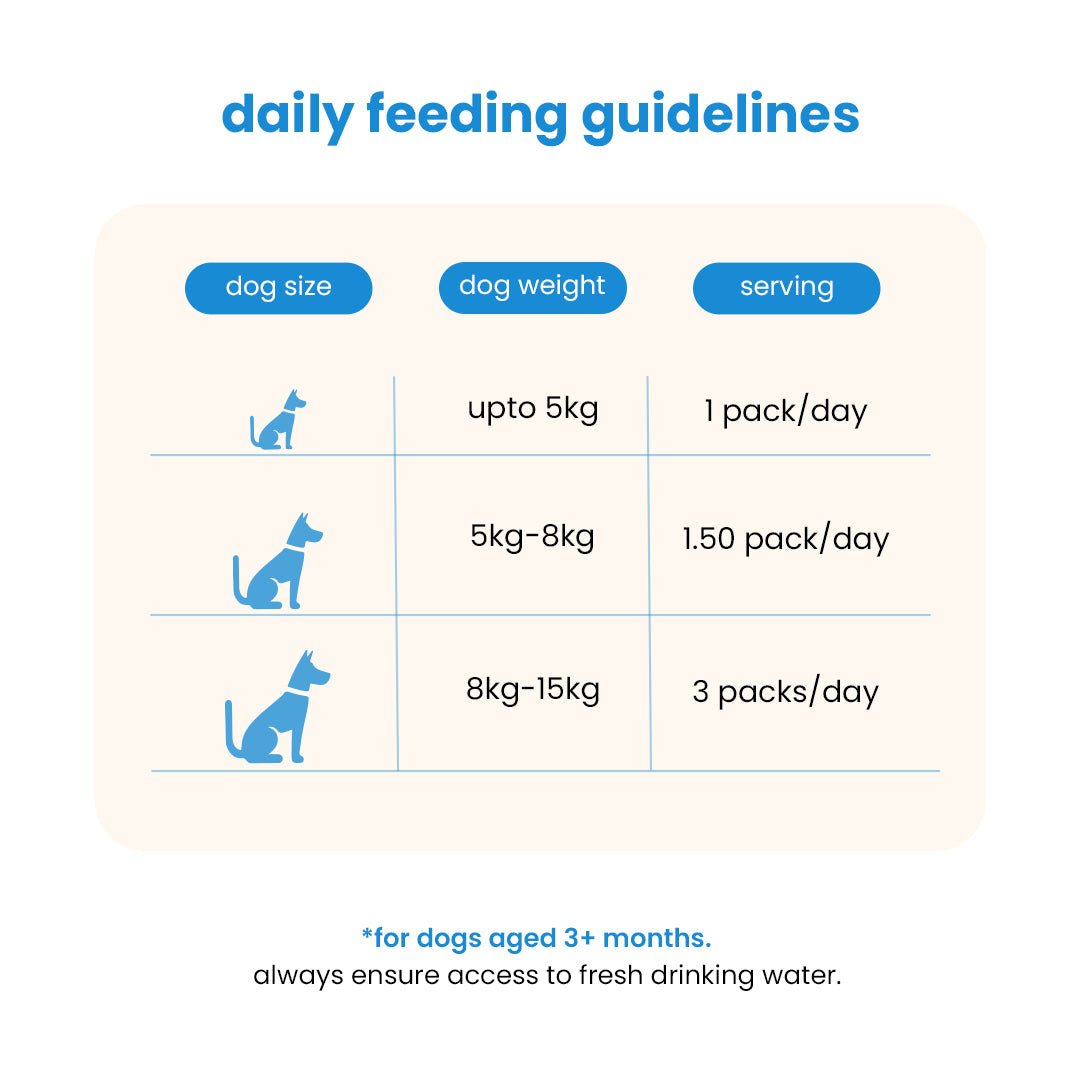 daily feeding guidelines

| dog size | dog weight | serving |
|---|---|---|
| | upto 5kg | 1 pack/day |
| | 5kg-8kg | 1.50 pack/day |
| | 8kg-15kg | 3 packs/day |

*for dogs aged 3+ months.
always ensure access to fresh drinking water.